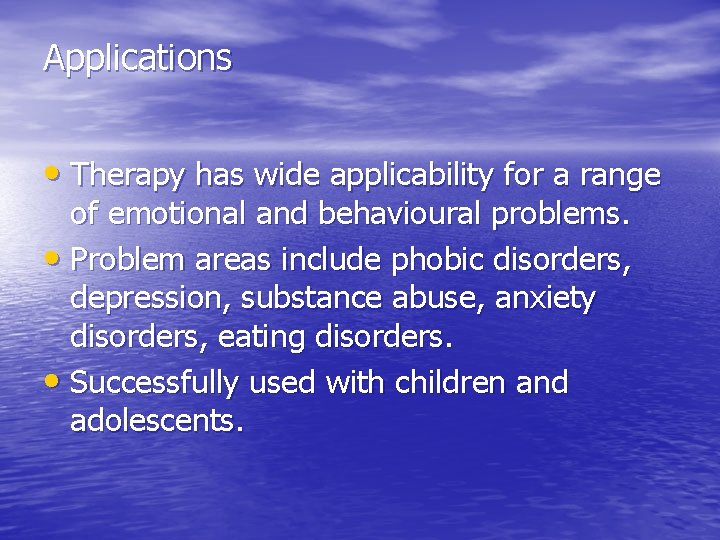 Applications

• Therapy has wide applicability for a range of emotional and behavioural problems.
• Problem areas include phobic disorders, depression, substance abuse, anxiety disorders, eating disorders.
• Successfully used with children and adolescents.